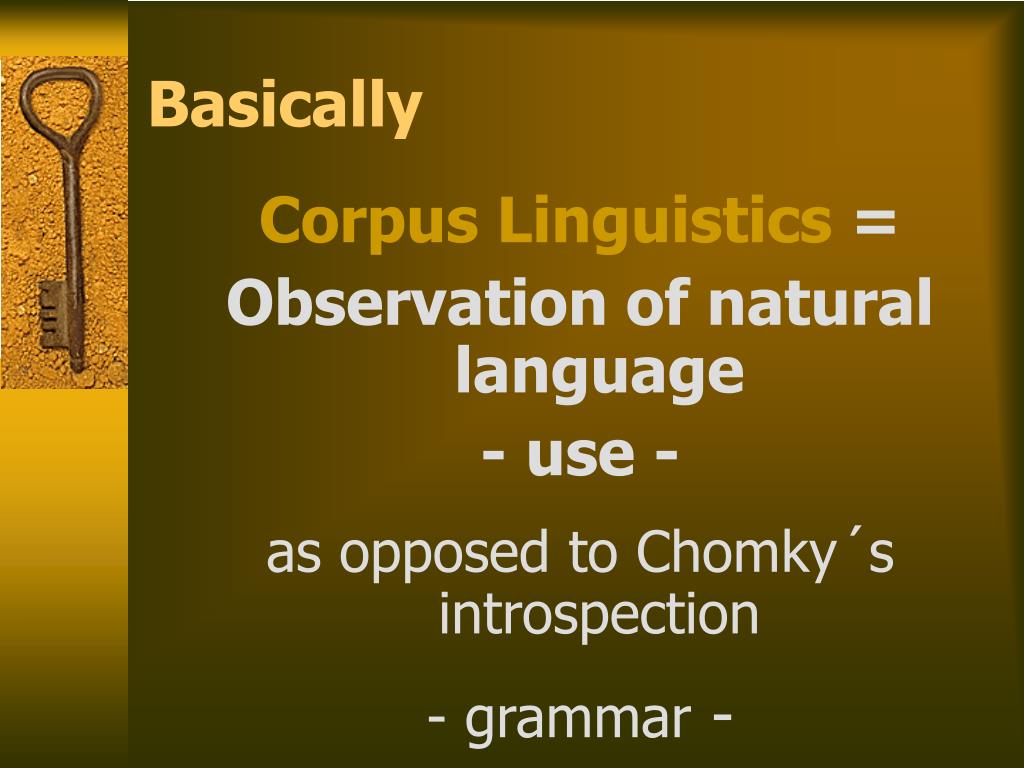 Basically

Corpus Linguistics =
Observation of natural language
- use -

as opposed to Chomky´s introspection

- grammar -